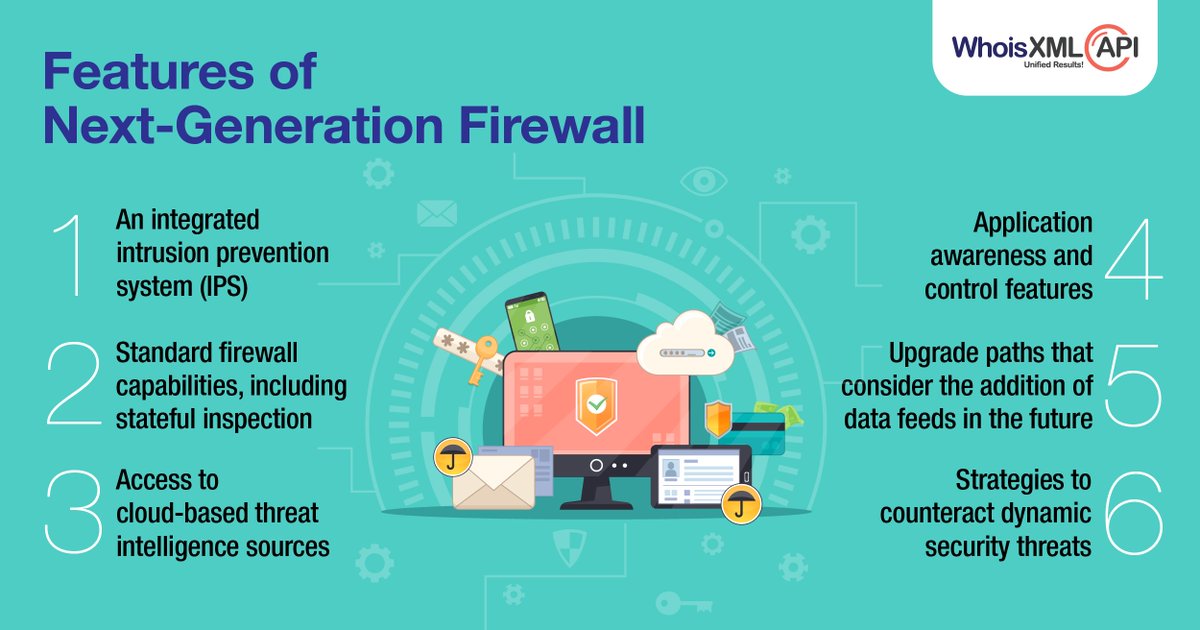 WhoisXML API
Unified Results!

Features of Next-Generation Firewall

1 An integrated intrusion prevention system (IPS)

2 Standard firewall capabilities, including stateful inspection

3 Access to cloud-based threat intelligence sources

Application awareness and control features 4

Upgrade paths that consider the addition of data feeds in the future 5

Strategies to counteract dynamic security threats 6